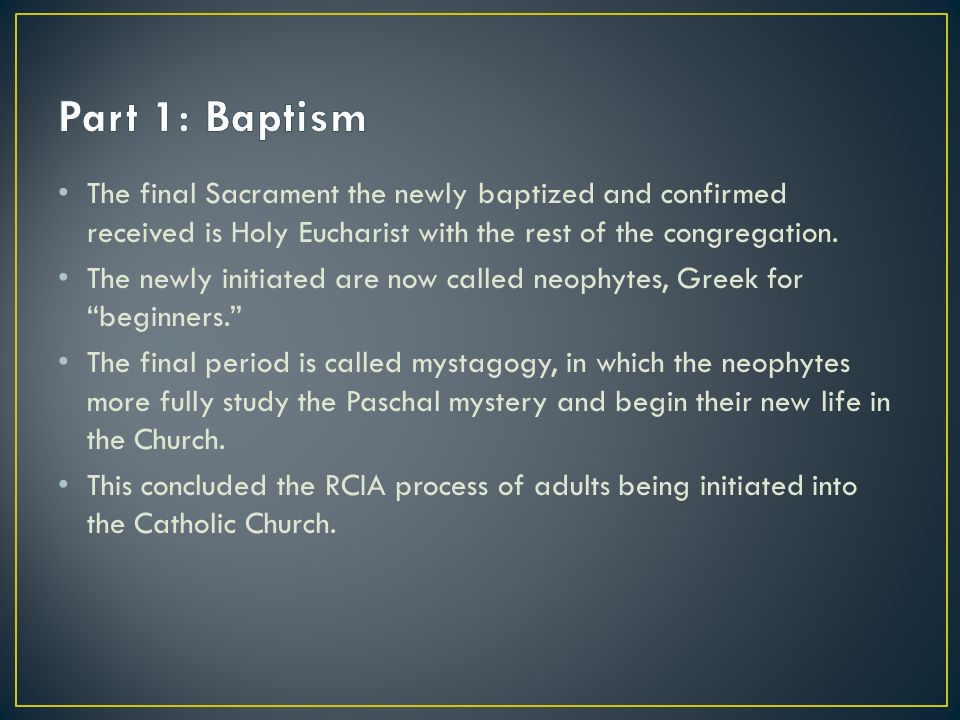 Part 1: Baptism

• The final Sacrament the newly baptized and confirmed received is Holy Eucharist with the rest of the congregation.
• The newly initiated are now called neophytes, Greek for “beginners.”
• The final period is called mystagogy, in which the neophytes more fully study the Paschal mystery and begin their new life in the Church.
• This concluded the RCIA process of adults being initiated into the Catholic Church.